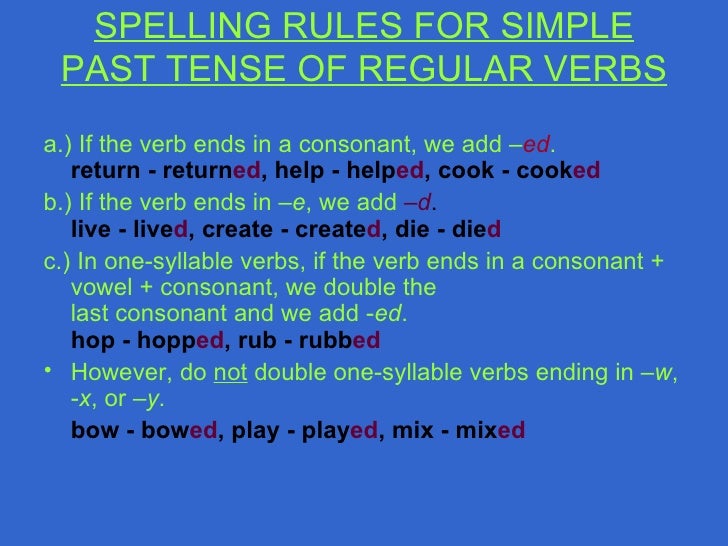 SPELLING RULES FOR SIMPLE PAST TENSE OF REGULAR VERBS

a.) If the verb ends in a consonant, we add –ed.
return - returned, help - helped, cook - cooked

b.) If the verb ends in –e, we add –d.
live - lived, create - created, die - died

c.) In one-syllable verbs, if the verb ends in a consonant + vowel + consonant, we double the last consonant and we add -ed.
hop - hopped, rub - rubbed

• However, do not double one-syllable verbs ending in –w, -x, or –y.
bow - bowed, play - played, mix - mixed